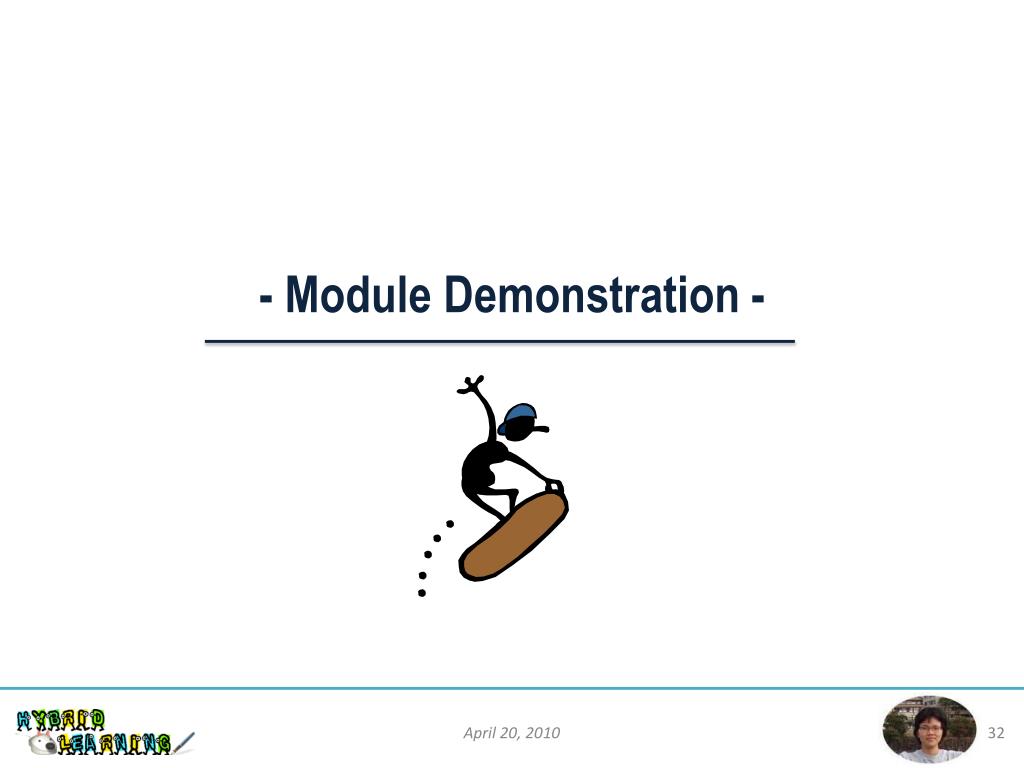 - Module Demonstration -

HYBRID LEARNING

April 20, 2010

32